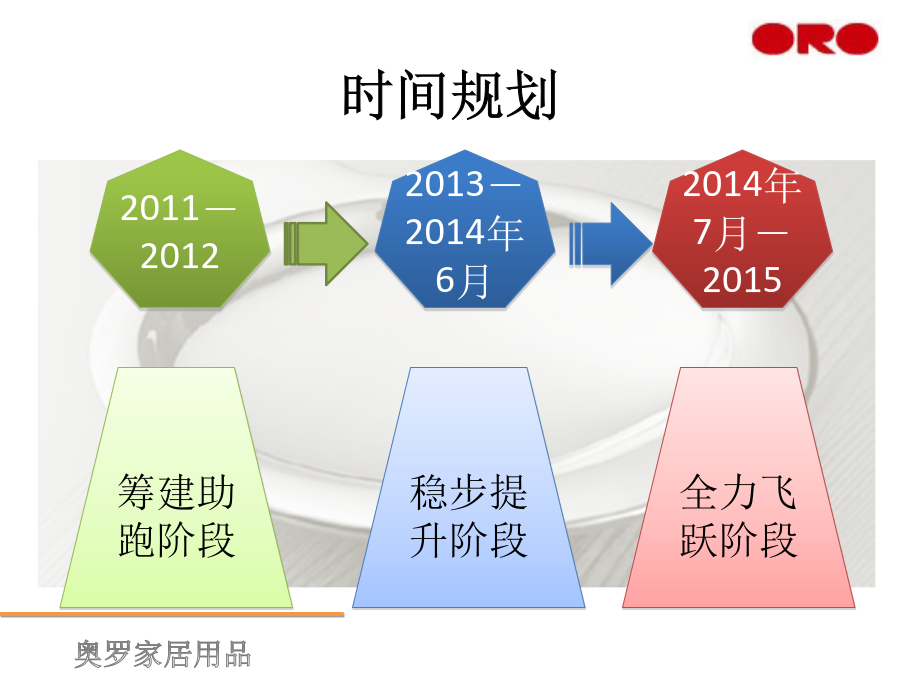 ORO

时间规划

2011—2012

2013—2014年6月

2014年7月—2015

筹建助跑阶段

稳步提升阶段

全力飞跃阶段

奥罗家居用品